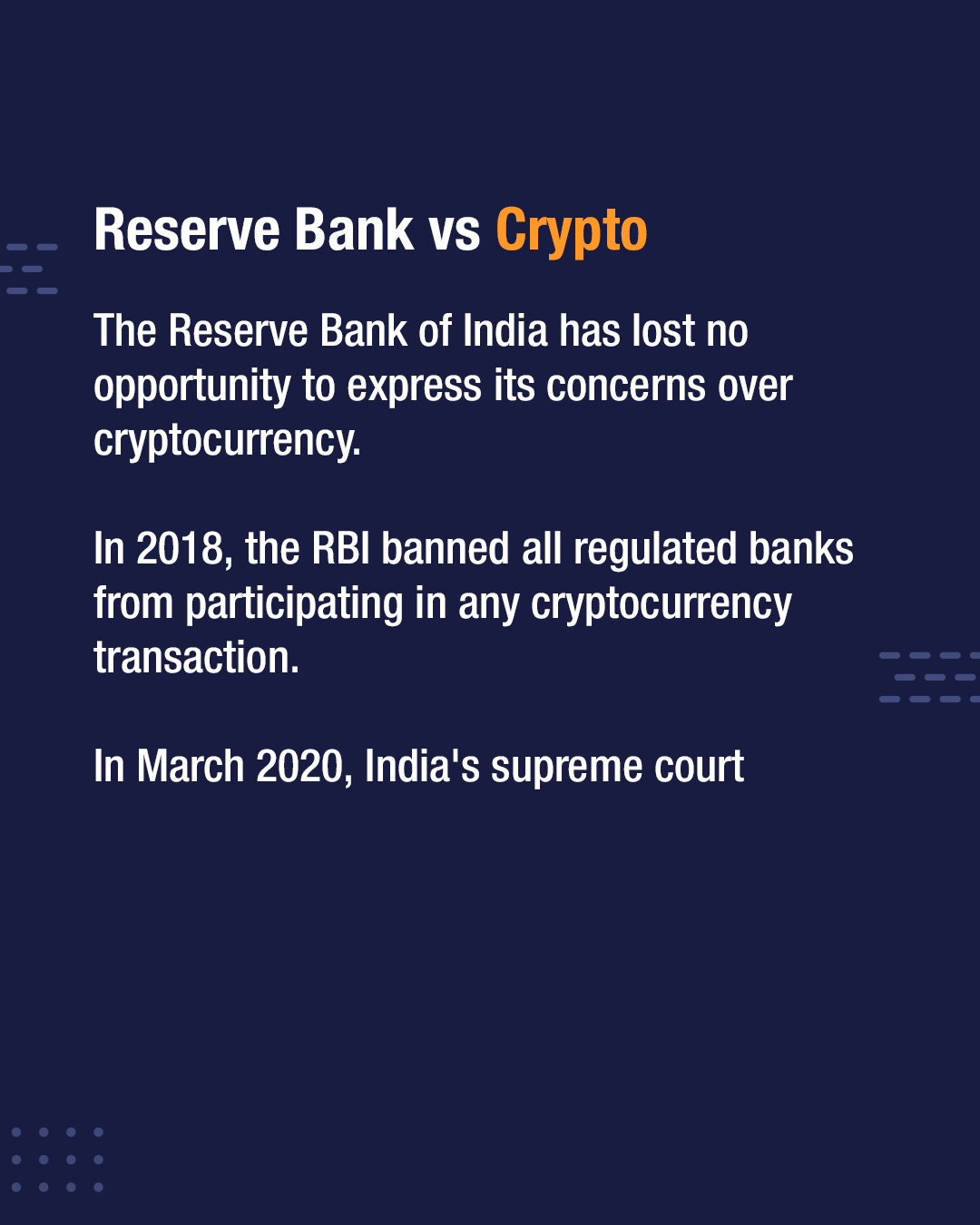 Reserve Bank vs Crypto

The Reserve Bank of India has lost no opportunity to express its concerns over cryptocurrency.

In 2018, the RBI banned all regulated banks from participating in any cryptocurrency transaction.

In March 2020, India's supreme court